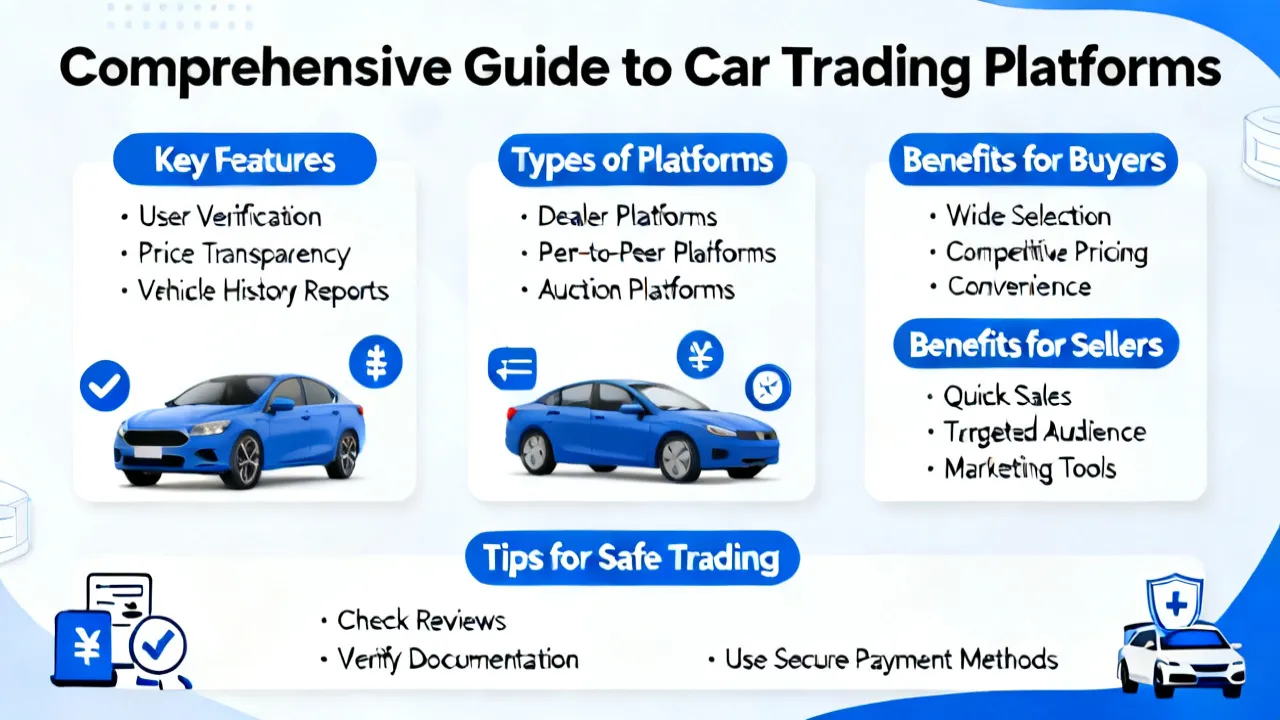 Comprehensive Guide to Car Trading Platforms

Key Features
• User Verification
• Price Transparency
• Vehicle History Reports

Types of Platforms
• Dealer Platforms
• Per-to-Peer Platforms
• Auction Platforms

Benefits for Buyers
• Wide Selection
• Competitive Pricing
• Convenience

Benefits for Sellers
• Quick Sales
• Trrgeted Audience
• Marketing Tools

Tips for Safe Trading
• Check Reviews
• Verify Documentation
• Use Secure Payment Methods